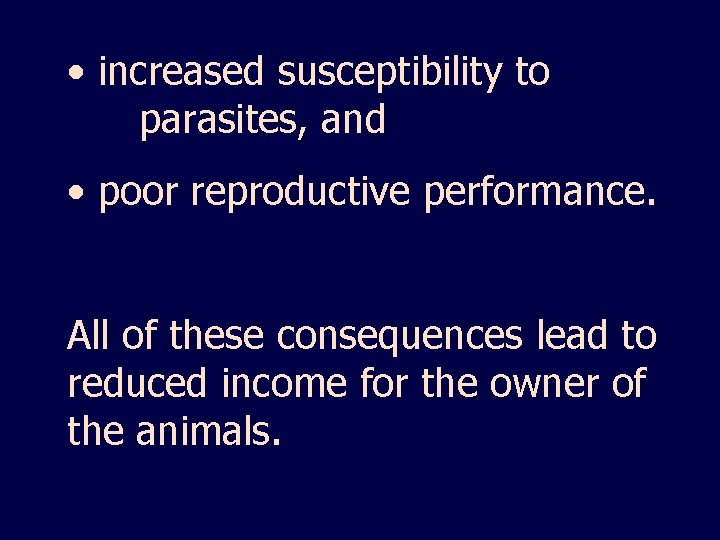 • increased susceptibility to parasites, and

• poor reproductive performance.

All of these consequences lead to reduced income for the owner of the animals.